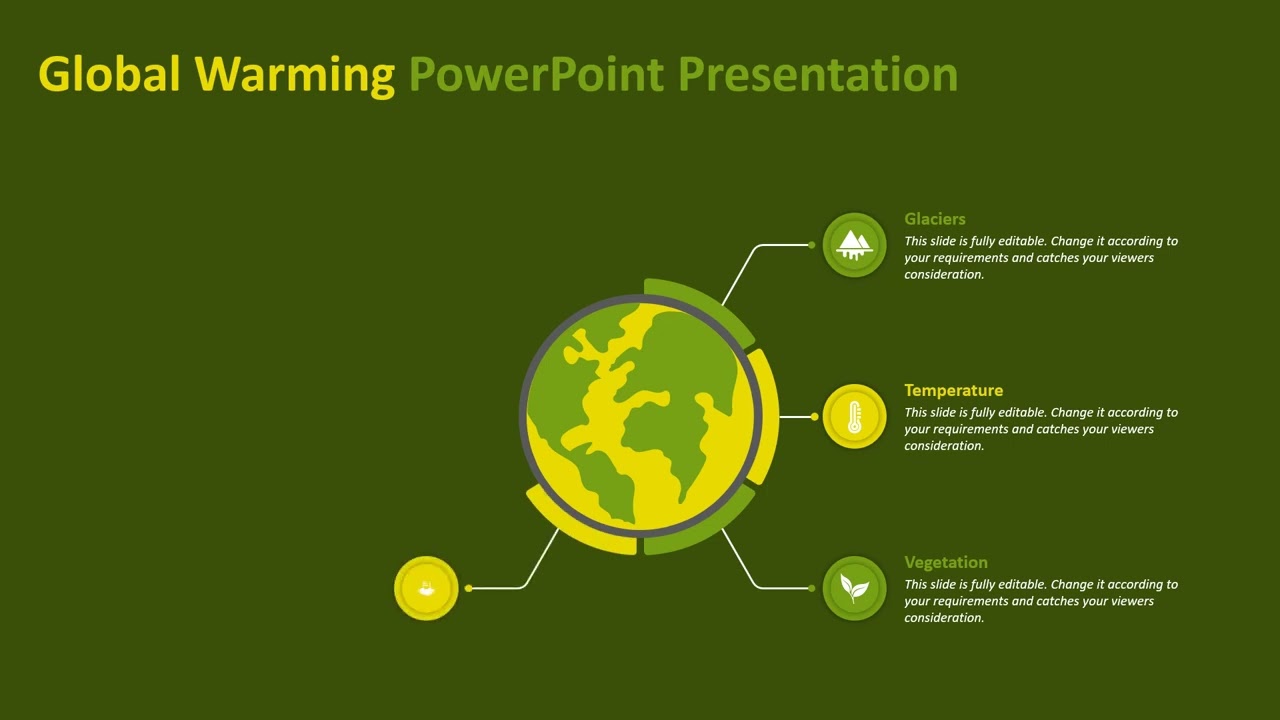 Global Warming PowerPoint Presentation

Glaciers
This slide is fully editable. Change it according to your requirements and catches your viewers consideration.

Temperature
This slide is fully editable. Change it according to your requirements and catches your viewers consideration.

Vegetation
This slide is fully editable. Change it according to your requirements and catches your viewers consideration.